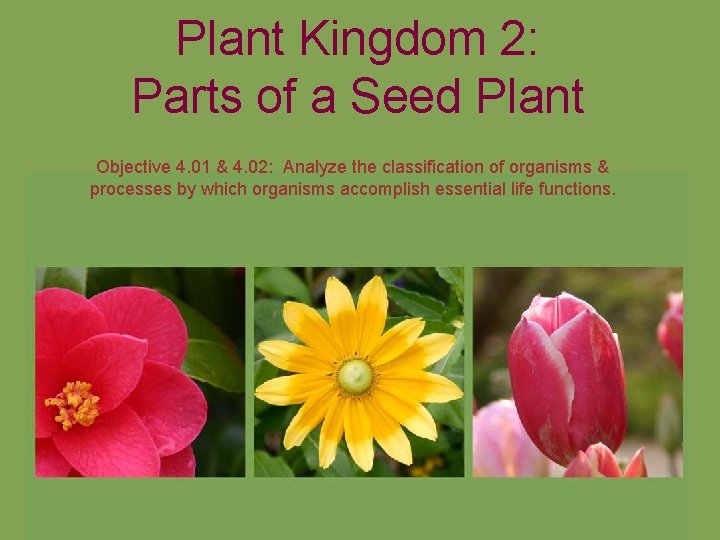 Plant Kingdom 2:
Parts of a Seed Plant

Objective 4.01 & 4.02: Analyze the classification of organisms & processes by which organisms accomplish essential life functions.